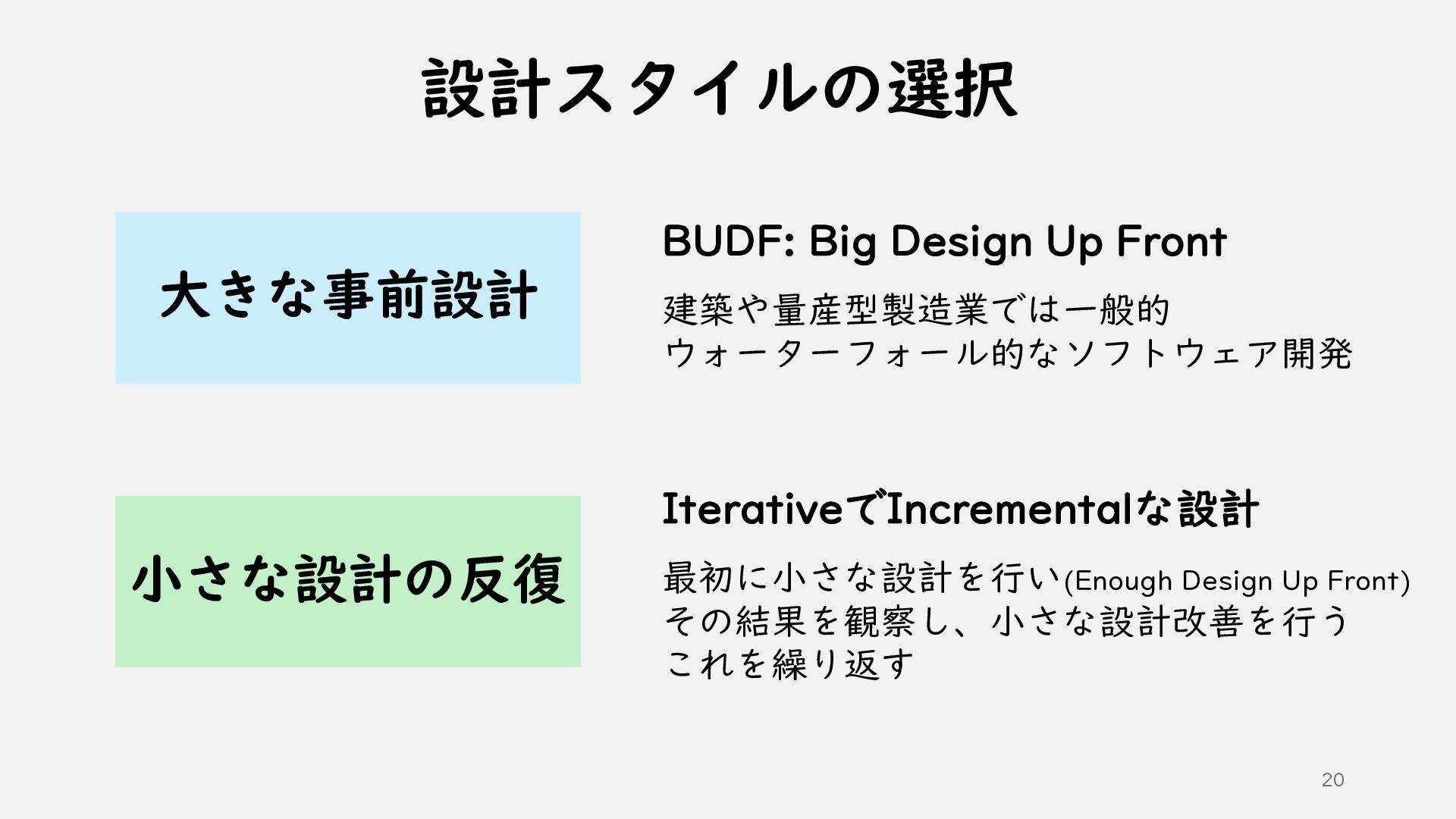 設計スタイルの選択

大きな事前設計

BUDF: Big Design Up Front

建築や量産型製造業では一般的
ウォーターフォール的なソフトウェア開発

小さな設計の反復

IterativeでIncrementalな設計

最初に小さな設計を行い(Enough Design Up Front)
その結果を観察し、小さな設計改善を行う
これを繰り返す

20